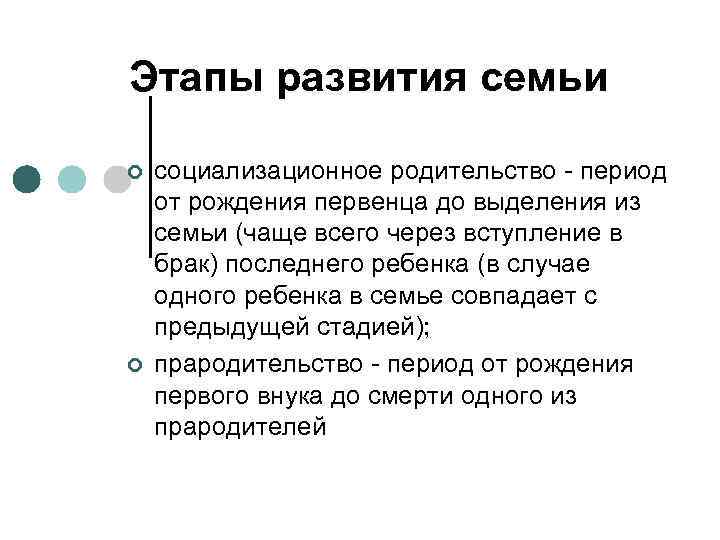 Этапы развития семьи

социализационное родительство - период от рождения первенца до выделения из семьи (чаще всего через вступление в брак) последнего ребенка (в случае одного ребенка в семье совпадает с предыдущей стадией);

прародительство - период от рождения первого внука до смерти одного из прародителей